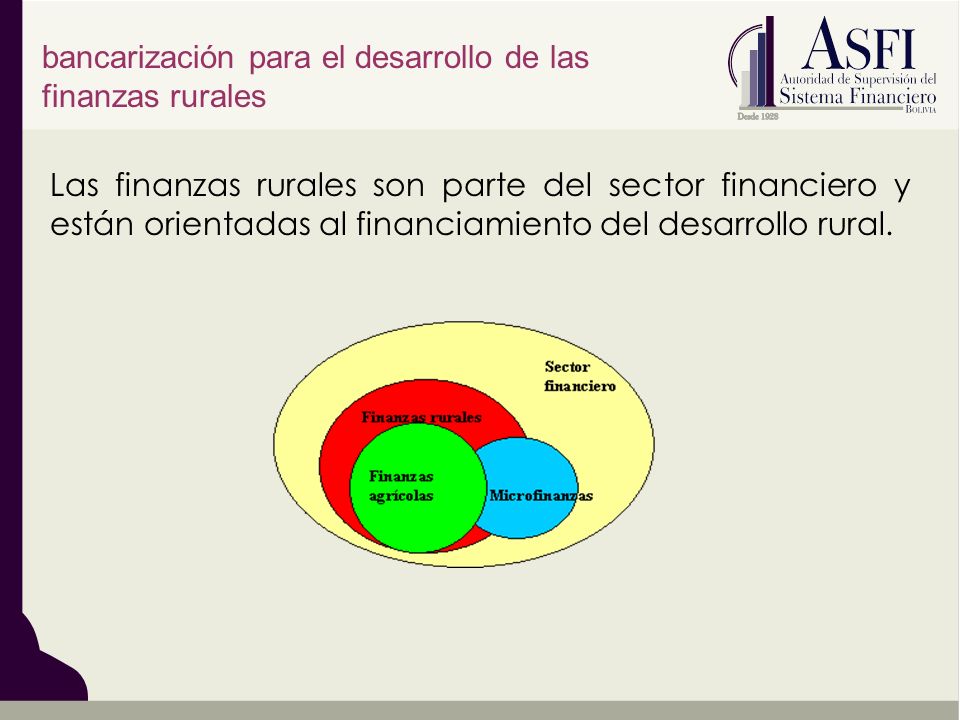 bancarización para el desarrollo de las finanzas rurales

ASFI
Autoridad de Supervisión del Sistema Financiero
BOLIVIA
Desde 1928

Las finanzas rurales son parte del sector financiero y están orientadas al financiamiento del desarrollo rural.

Sector financiero

Finanzas rurales

Finanzas agrícolas

Microfinanzas